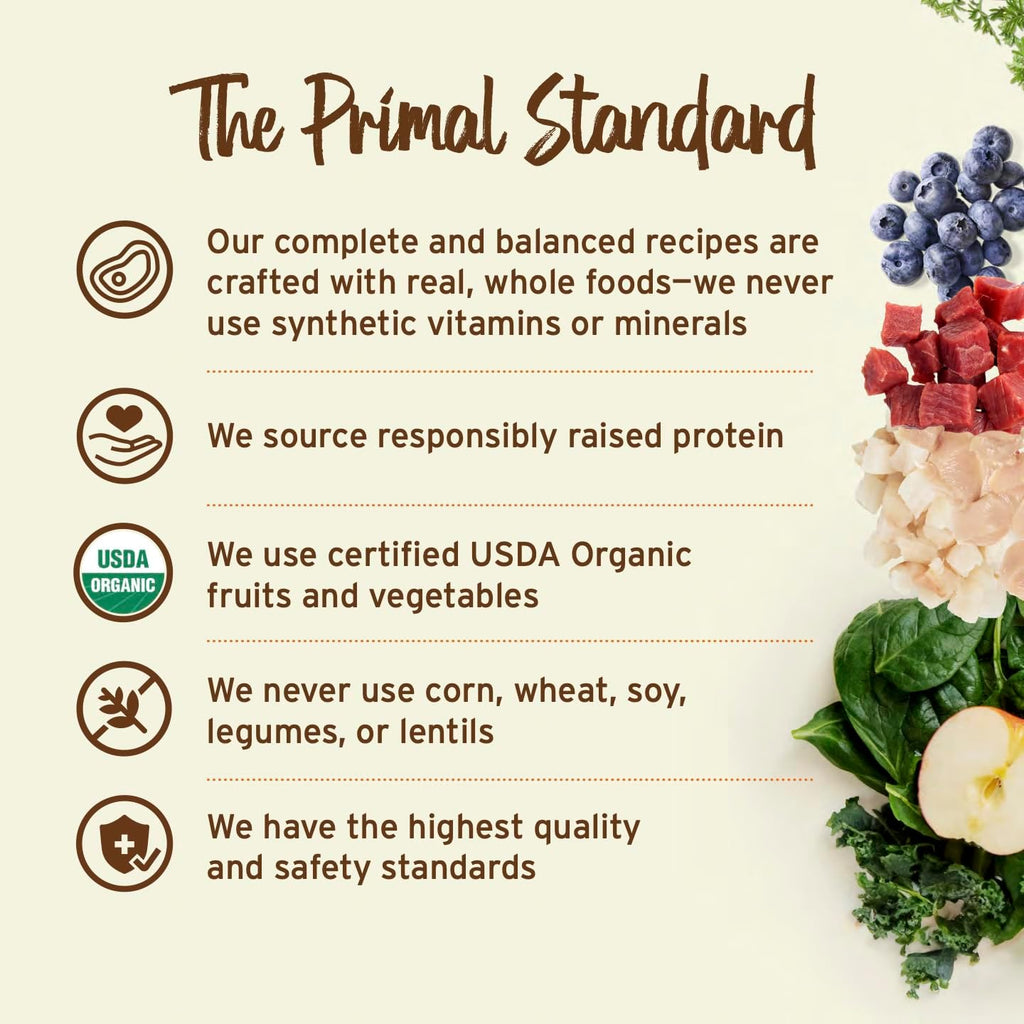 The Primal Standard

Our complete and balanced recipes are crafted with real, whole foods—we never use synthetic vitamins or minerals

We source responsibly raised protein

USDA ORGANIC

We use certified USDA Organic fruits and vegetables

We never use corn, wheat, soy, legumes, or lentils

We have the highest quality and safety standards